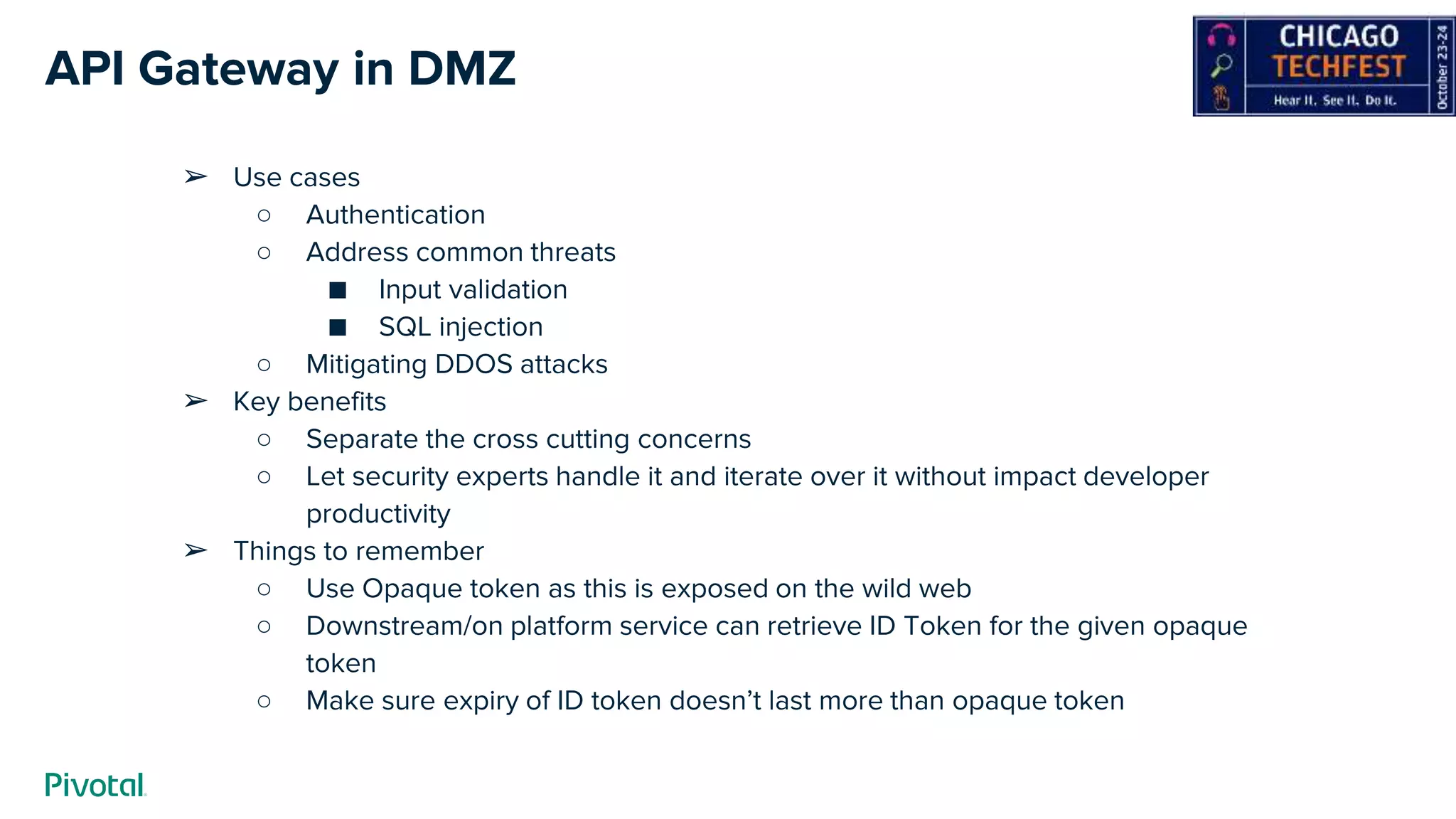 API Gateway in DMZ

CHICAGO TECHFEST
Hear It. See It. Do It.
October 23-24

➢ Use cases
○ Authentication
○ Address common threats
■ Input validation
■ SQL injection
○ Mitigating DDOS attacks
➢ Key benefits
○ Separate the cross cutting concerns
○ Let security experts handle it and iterate over it without impact developer productivity
➢ Things to remember
○ Use Opaque token as this is exposed on the wild web
○ Downstream/on platform service can retrieve ID Token for the given opaque token
○ Make sure expiry of ID token doesn't last more than opaque token

Pivotal